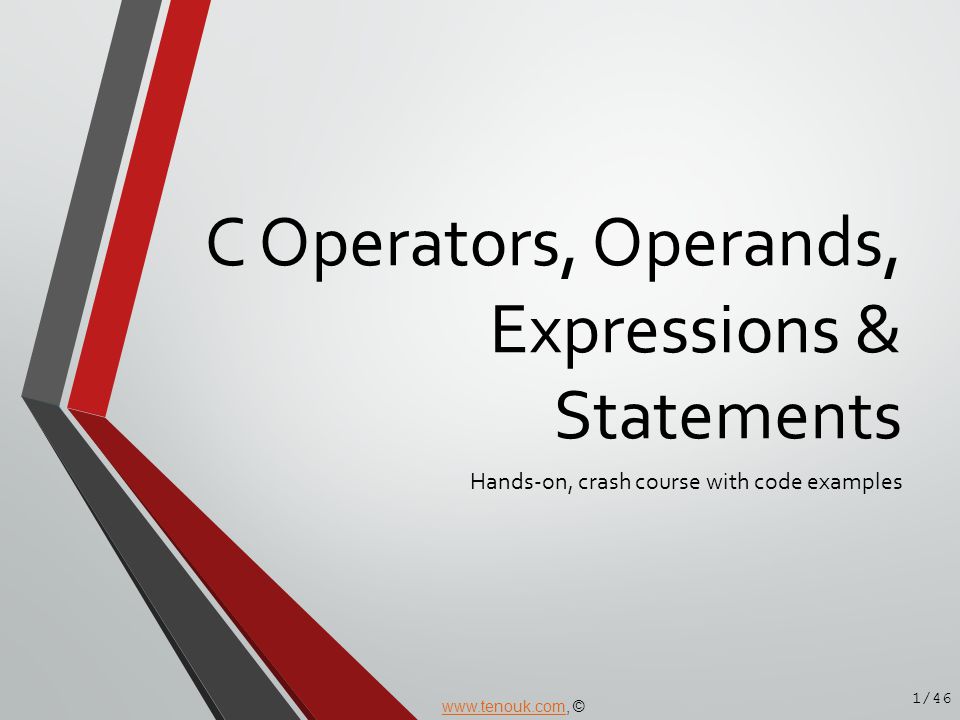 C Operators, Operands, Expressions & Statements

Hands-on, crash course with code examples

www.tenouk.com, ©

1/46